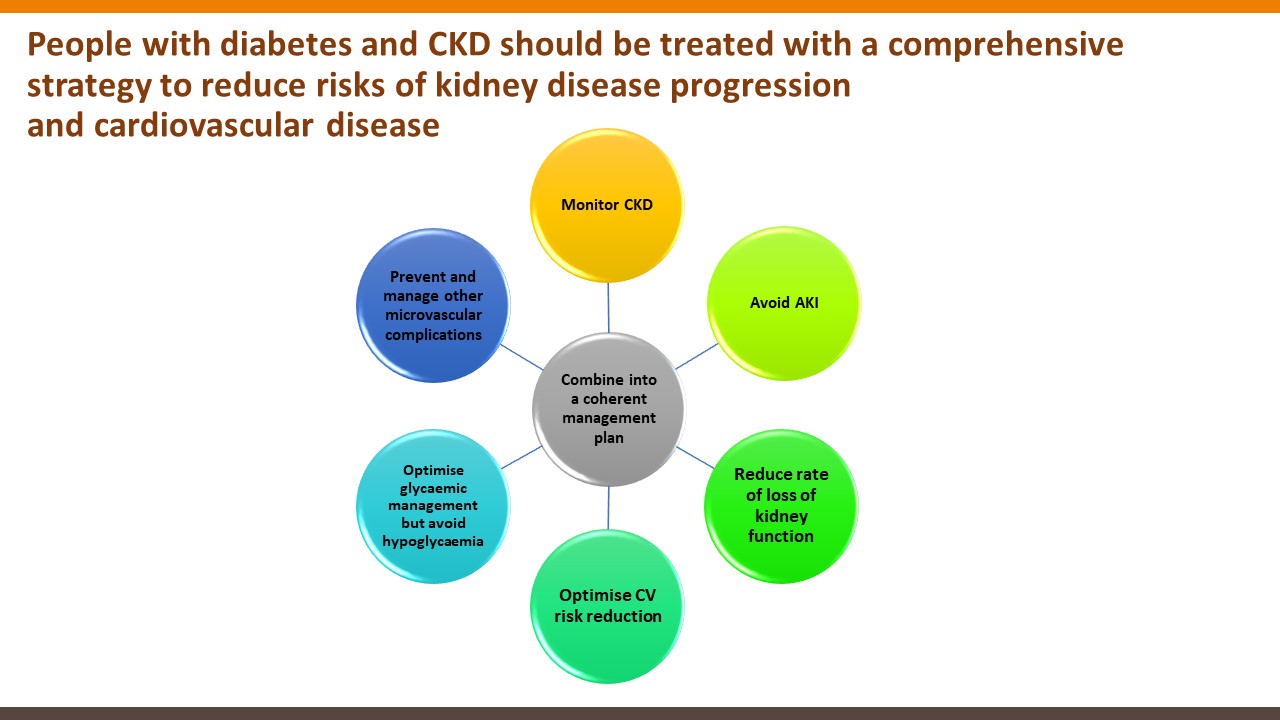 People with diabetes and CKD should be treated with a comprehensive strategy to reduce risks of kidney disease progression
and cardiovascular disease

Monitor CKD

Avoid AKI

Reduce rate of loss of kidney function

Optimise CV risk reduction

Optimise glycaemic management but avoid hypoglycaemia

Prevent and manage other microvascular complications

Combine into a coherent management plan